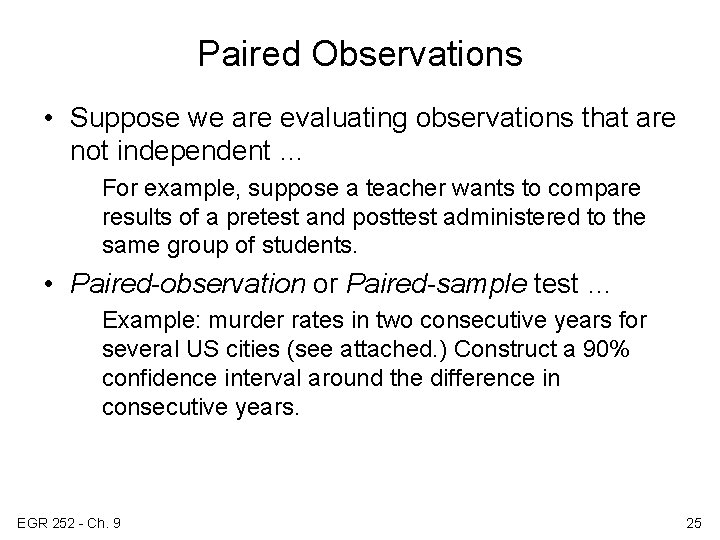 Paired Observations

• Suppose we are evaluating observations that are not independent …

For example, suppose a teacher wants to compare results of a pretest and posttest administered to the same group of students.

• Paired-observation or Paired-sample test …

Example: murder rates in two consecutive years for several US cities (see attached.) Construct a 90% confidence interval around the difference in consecutive years.

EGR 252 - Ch. 9

25